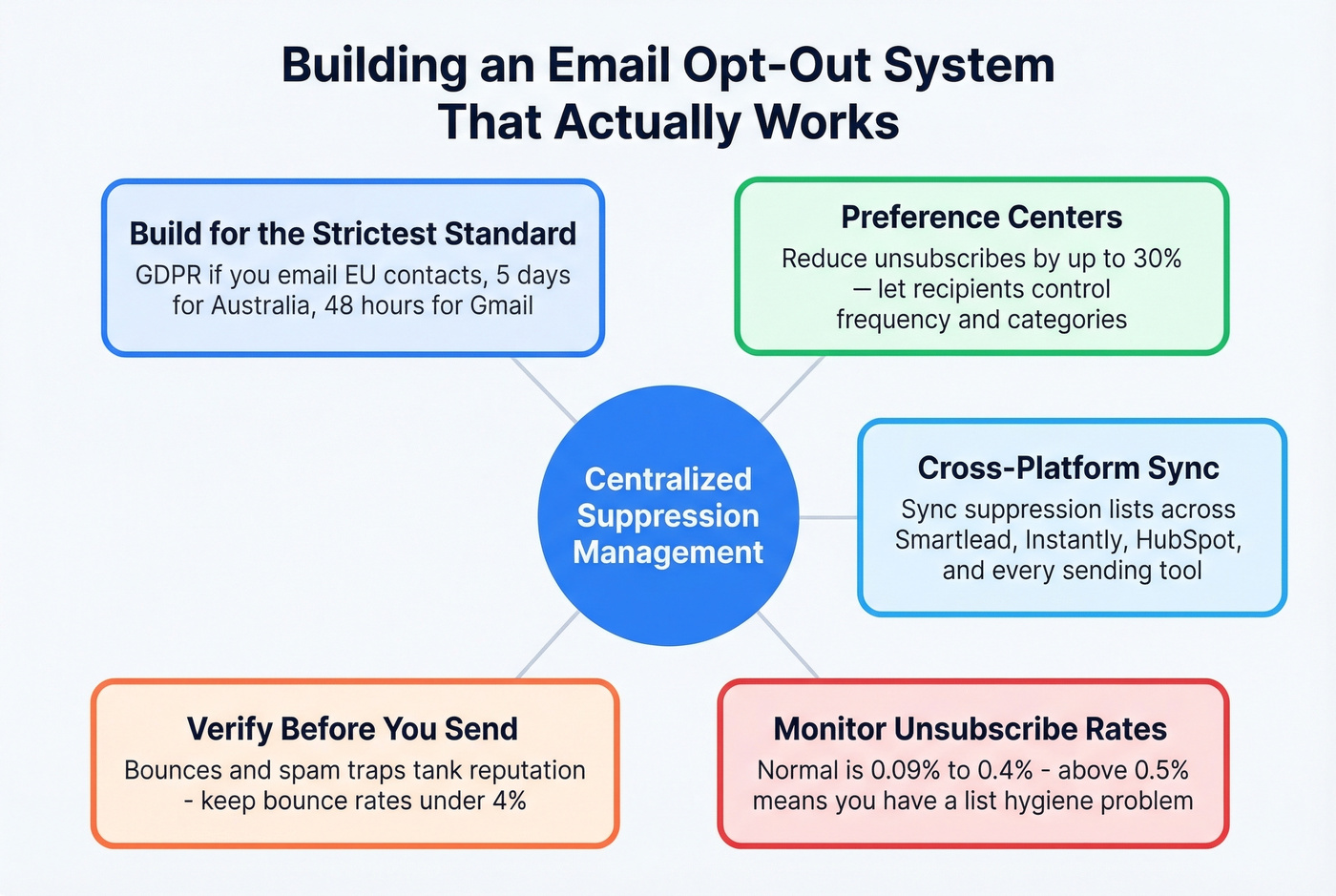 Building an Email Opt-Out System That Actually Works

Build for the Strictest Standard
GDPR if you email EU contacts, 5 days for Australia, 48 hours for Gmail

Preference Centers
Reduce unsubscribes by up to 30% — let recipients control frequency and categories

Centralized Suppression Management

Cross-Platform Sync
Sync suppression lists across Smartlead, Instantly, HubSpot, and every sending tool

Verify Before You Send
Bounces and spam traps tank reputation - keep bounce rates under 4%

Monitor Unsubscribe Rates
Normal is 0.09% to 0.4% - above 0.5% means you have a list hygiene problem